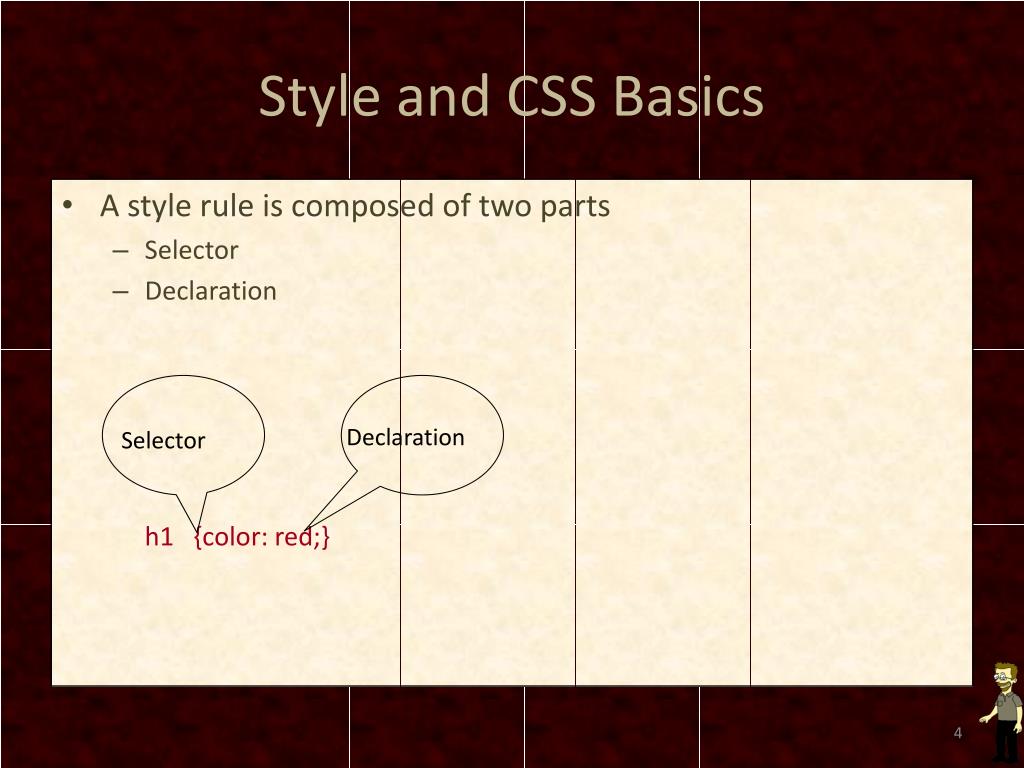 Style and CSS Basics

• A style rule is composed of two parts
– Selector
– Declaration

Selector

Declaration

h1 {color: red;}

4